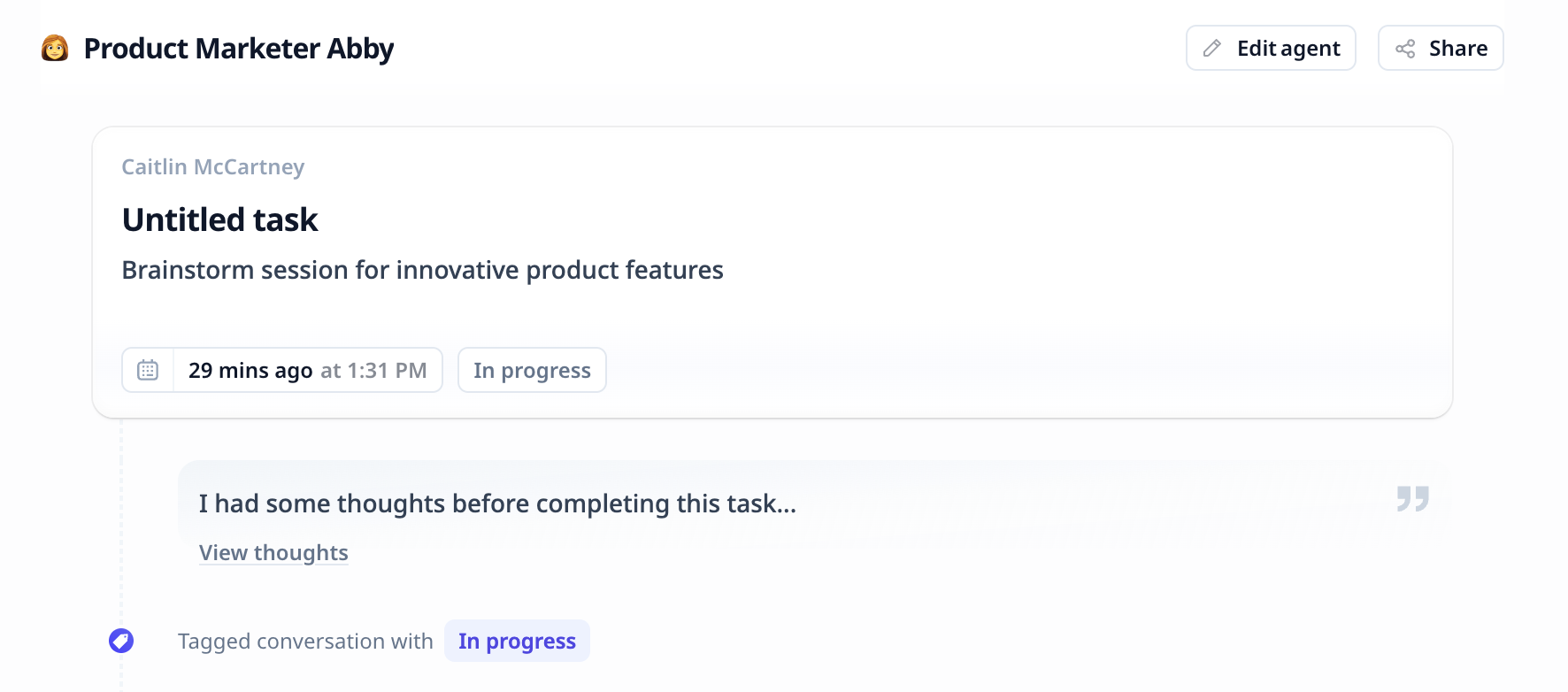 Product Marketer Abby

Edit agent

Share

Caitlin McCartney

Untitled task

Brainstorm session for innovative product features

29 mins ago at 1:31 PM

In progress

I had some thoughts before completing this task...

View thoughts

Tagged conversation with In progress